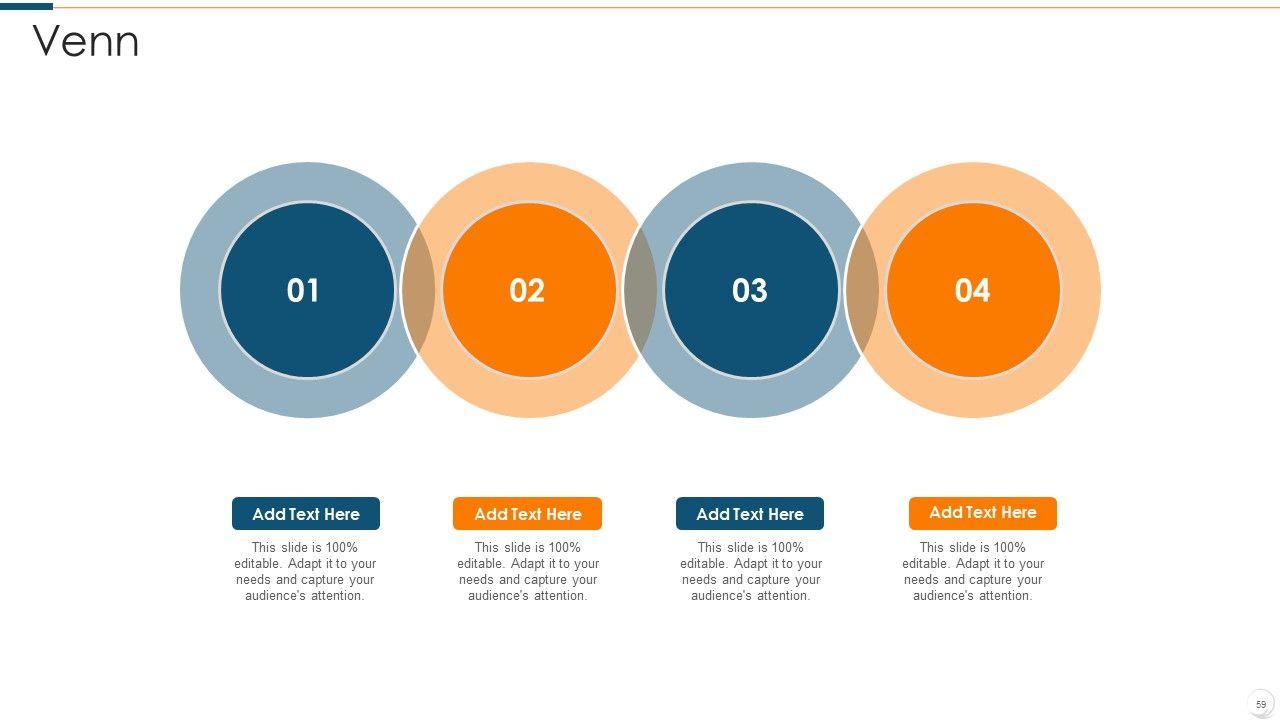 Venn

01

02

03

04

Add Text Here

This slide is 100% editable. Adapt it to your needs and capture your audience's attention.

Add Text Here

This slide is 100% editable. Adapt it to your needs and capture your audience's attention.

Add Text Here

This slide is 100% editable. Adapt it to your needs and capture your audience's attention.

Add Text Here

This slide is 100% editable. Adapt it to your needs and capture your audience's attention.

59